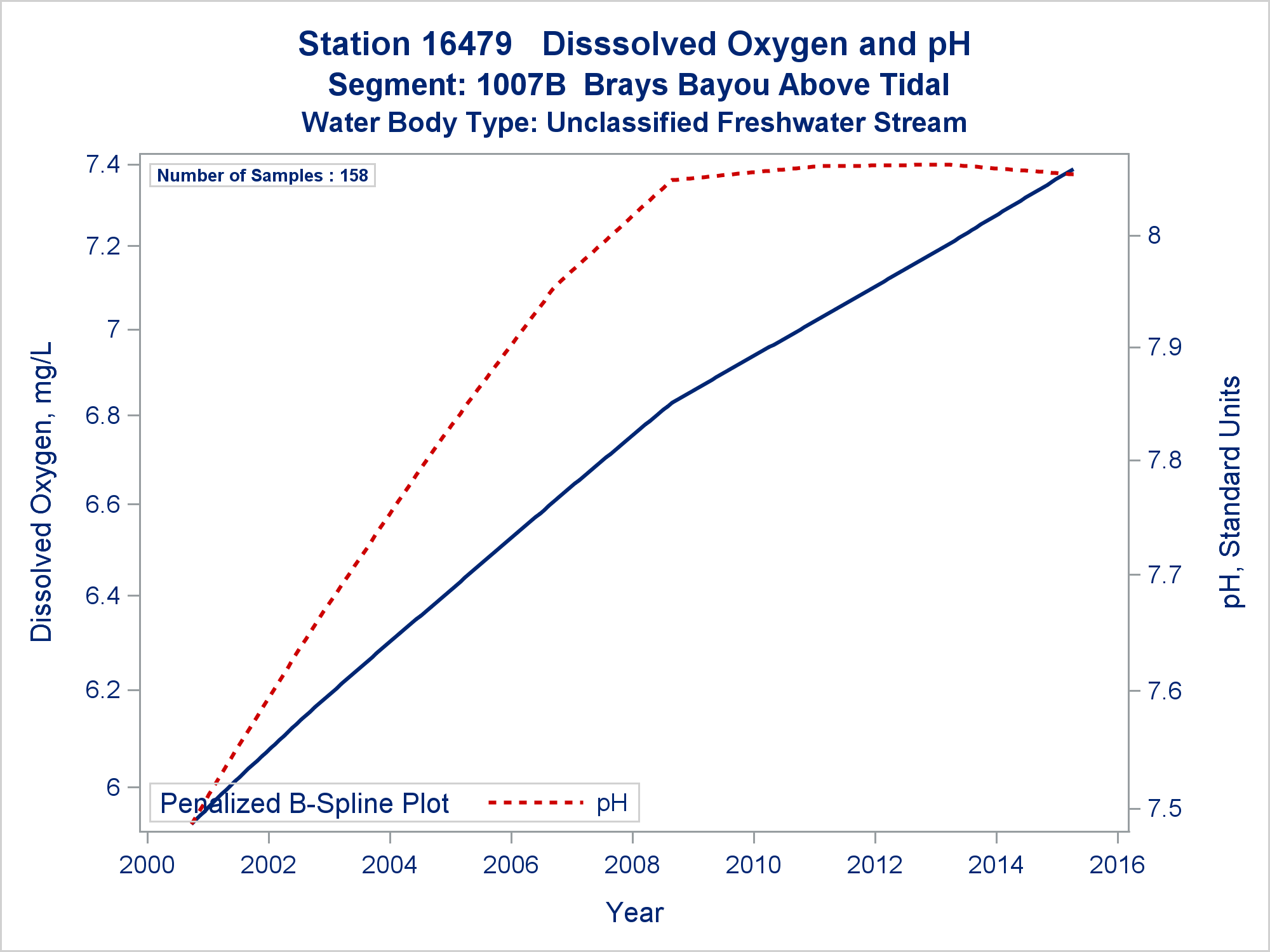 Station 16479 Disssolved Oxygen and pH
Segment: 1007B Brays Bayou Above Tidal
Water Body Type: Unclassified Freshwater Stream

Number of Samples : 158

Dissolved Oxygen, mg/L
7.4
7.2
7
6.8
6.6
6.4
6.2
6

pH, Standard Units
8
7.9
7.8
7.7
7.6
7.5

Penalized B-Spline Plot
pH

2000
2002
2004
2006
2008
2010
2012
2014
2016
Year